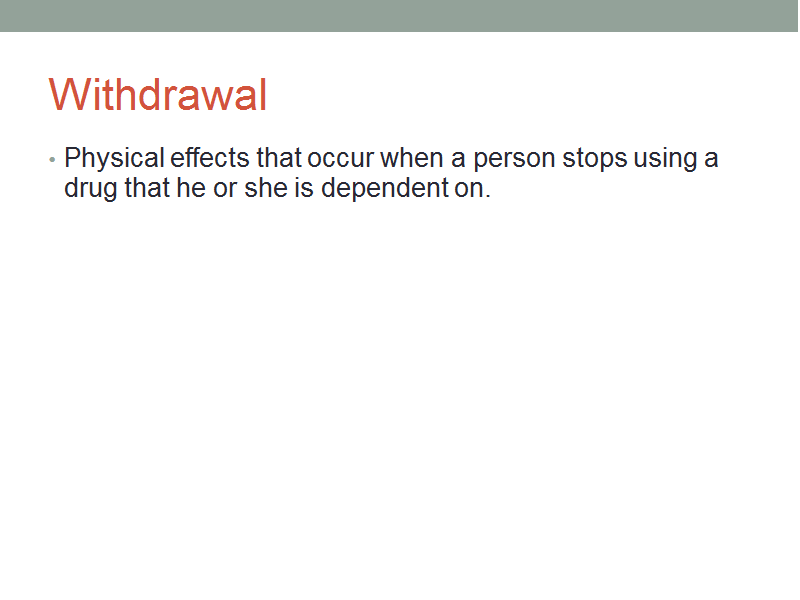 Withdrawal

• Physical effects that occur when a person stops using a drug that he or she is dependent on.